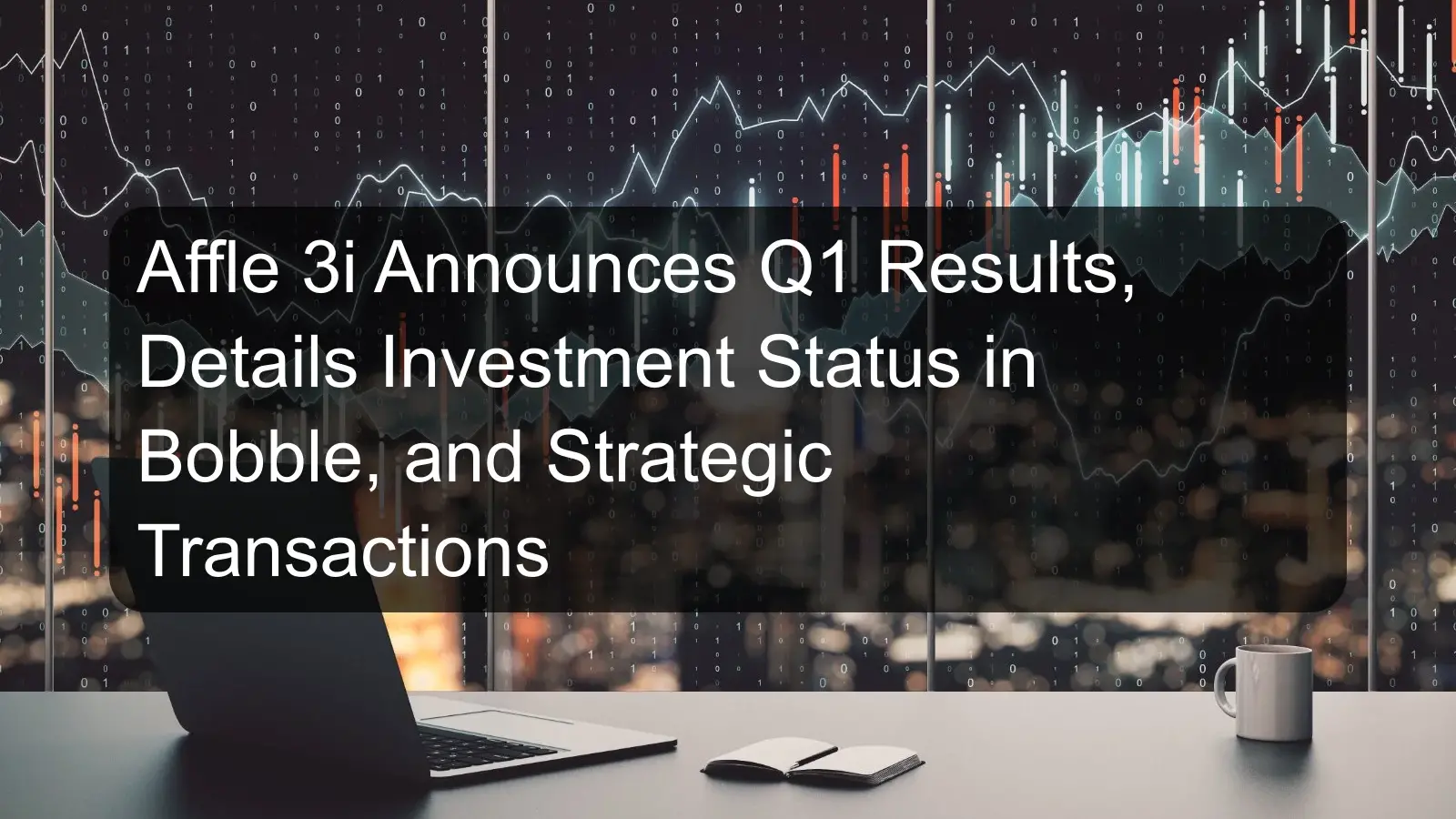 Affle 3i Announces Q1 Results, Details Investment Status in Bobble, and Strategic Transactions